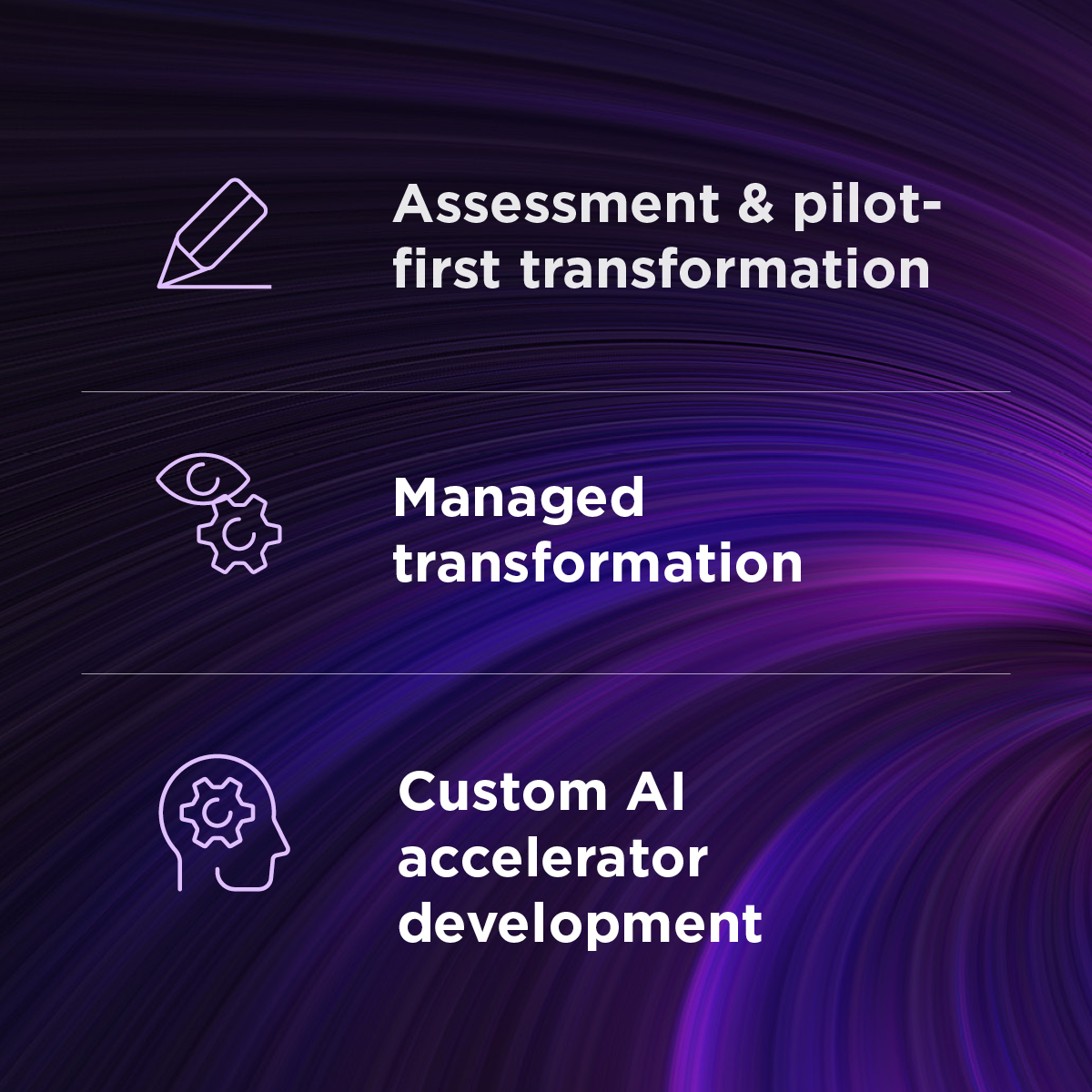 Assessment & pilot-first transformation

Managed transformation

Custom AI accelerator development